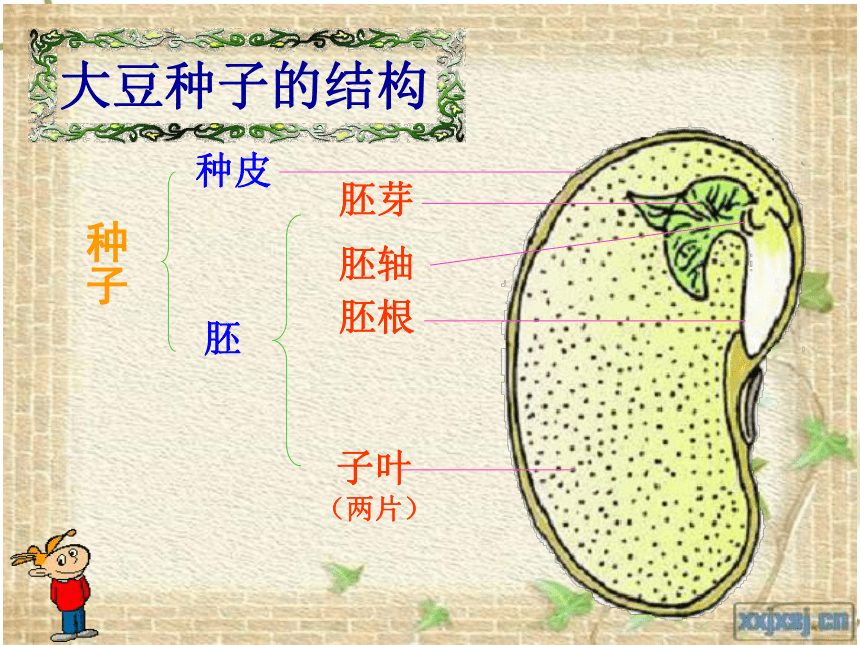 大豆种子的结构

种子

种皮

胚

胚芽

胚轴

胚根

子叶
（两片）

xxjxsj.cn